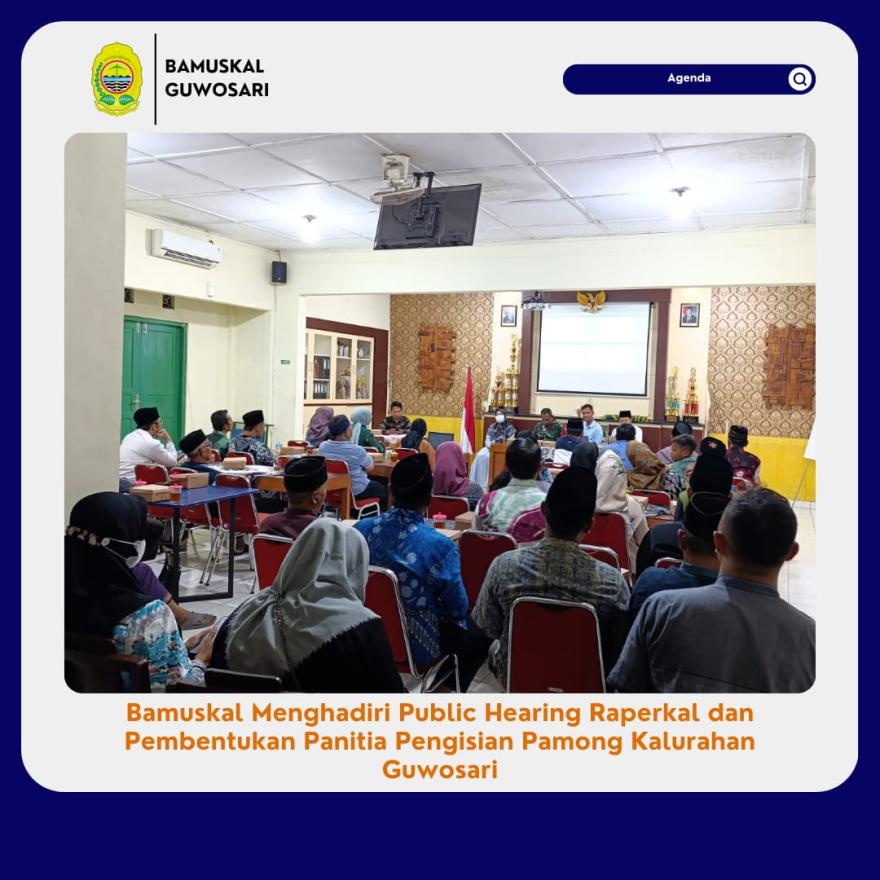 BAMUSKAL
GUWOSARI

Agenda

Bamuskal Menghadiri Public Hearing Raperkal dan Pembentukan Panitia Pengisian Pamong Kalurahan Guwosari